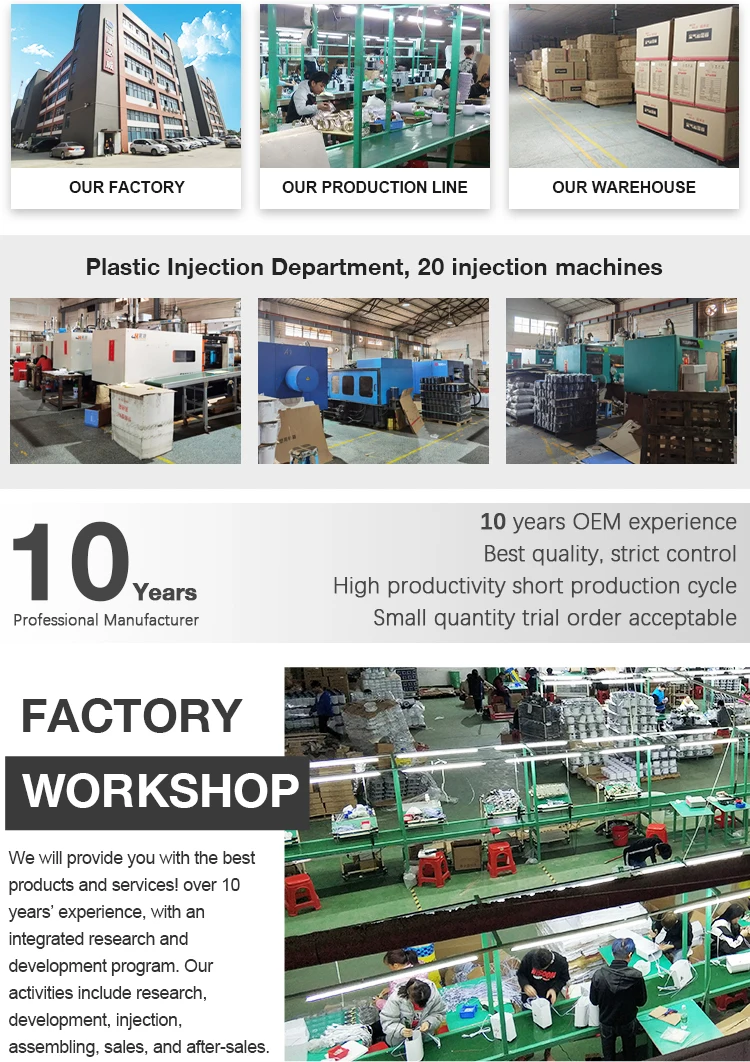 OUR FACTORY

OUR PRODUCTION LINE

OUR WAREHOUSE

Plastic Injection Department, 20 injection machines

10 Years
Professional Manufacturer

10 years OEM experience
Best quality, strict control
High productivity short production cycle
Small quantity trial order acceptable

FACTORY
WORKSHOP

We will provide you with the best products and services! over 10 years' experience, with an integrated research and development program. Our activities include research, development, injection, assembling, sales, and after-sales.